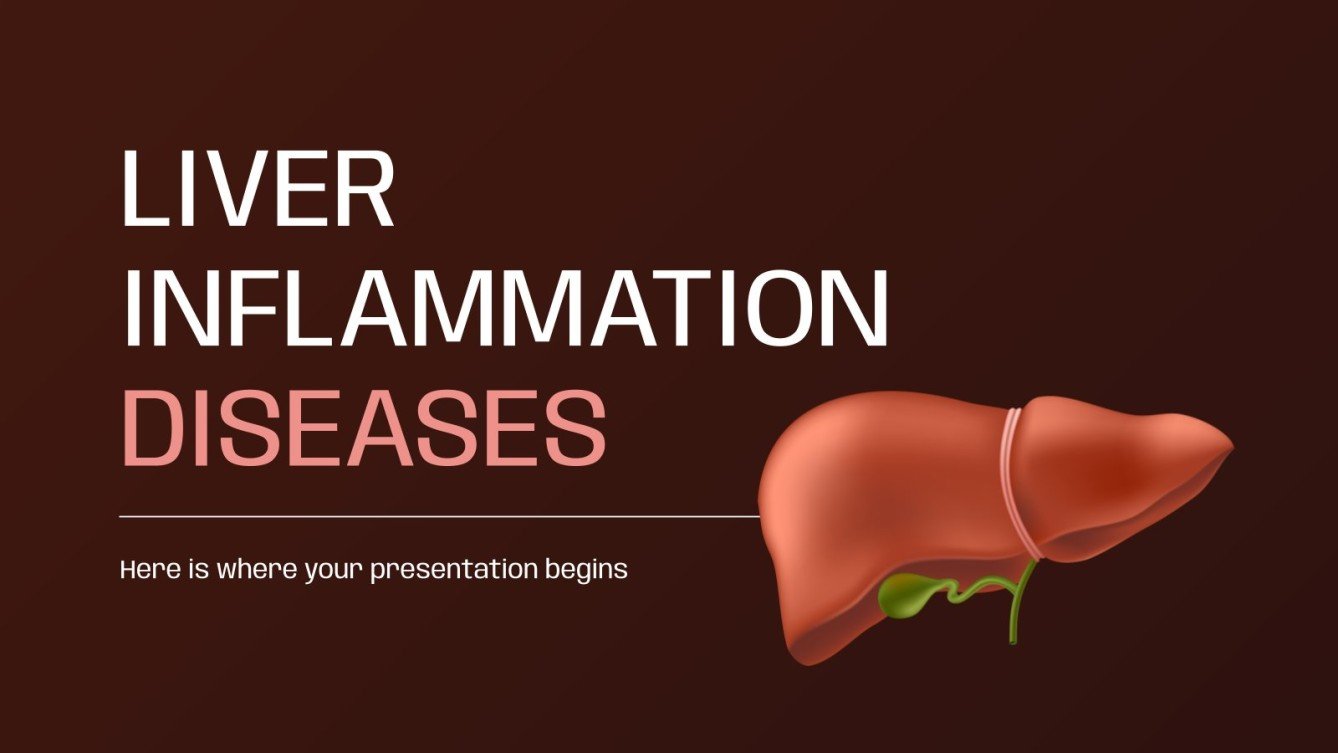 LIVER INFLAMMATION DISEASES

Here is where your presentation begins